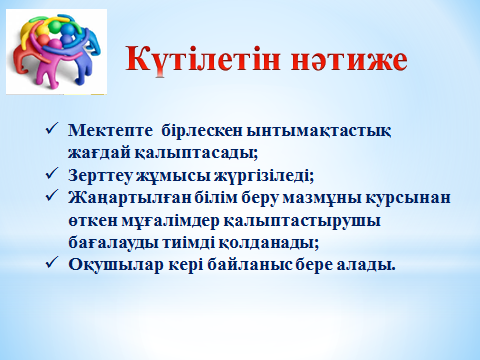 Күтілетін нәтиже

✓ Мектепте бірлескен ынтымақтастық жағдай қалыптасады;
✓ Зерттеу жұмысы жүргізіледі;
✓ Жаңартылған білім беру мазмұны курсынан өткен мұғалімдер қалыптастырушы бағалауды тиімді қолданады;
✓ Оқушылар кері байланыс бере алады.